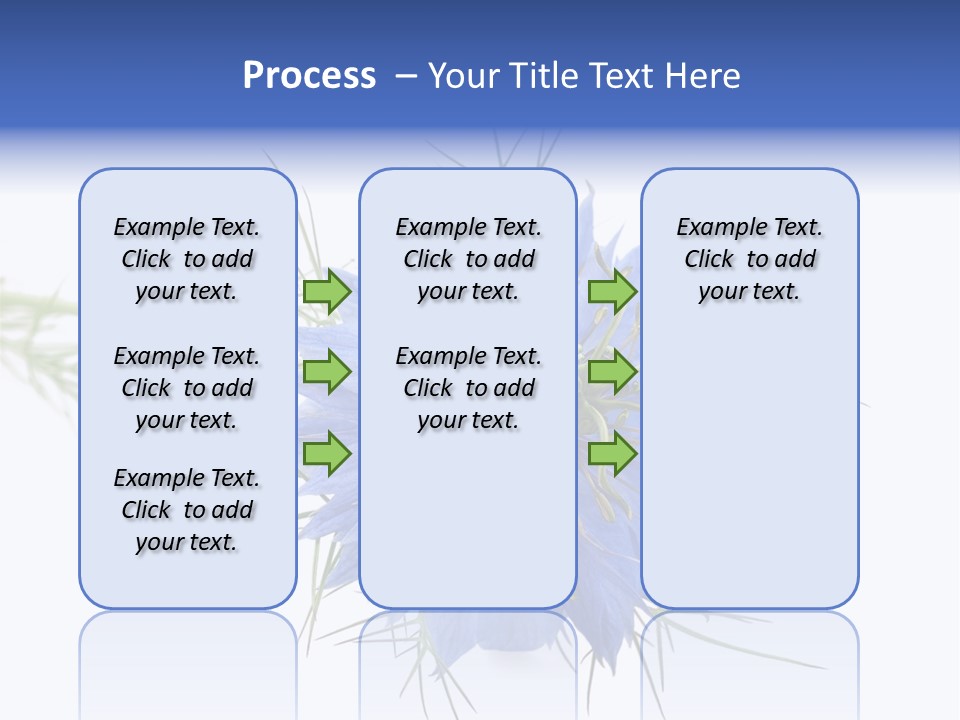 Process – Your Title Text Here

Example Text. Click to add your text.

Example Text. Click to add your text.

Example Text. Click to add your text.

Example Text. Click to add your text.

Example Text. Click to add your text.

Example Text. Click to add your text.